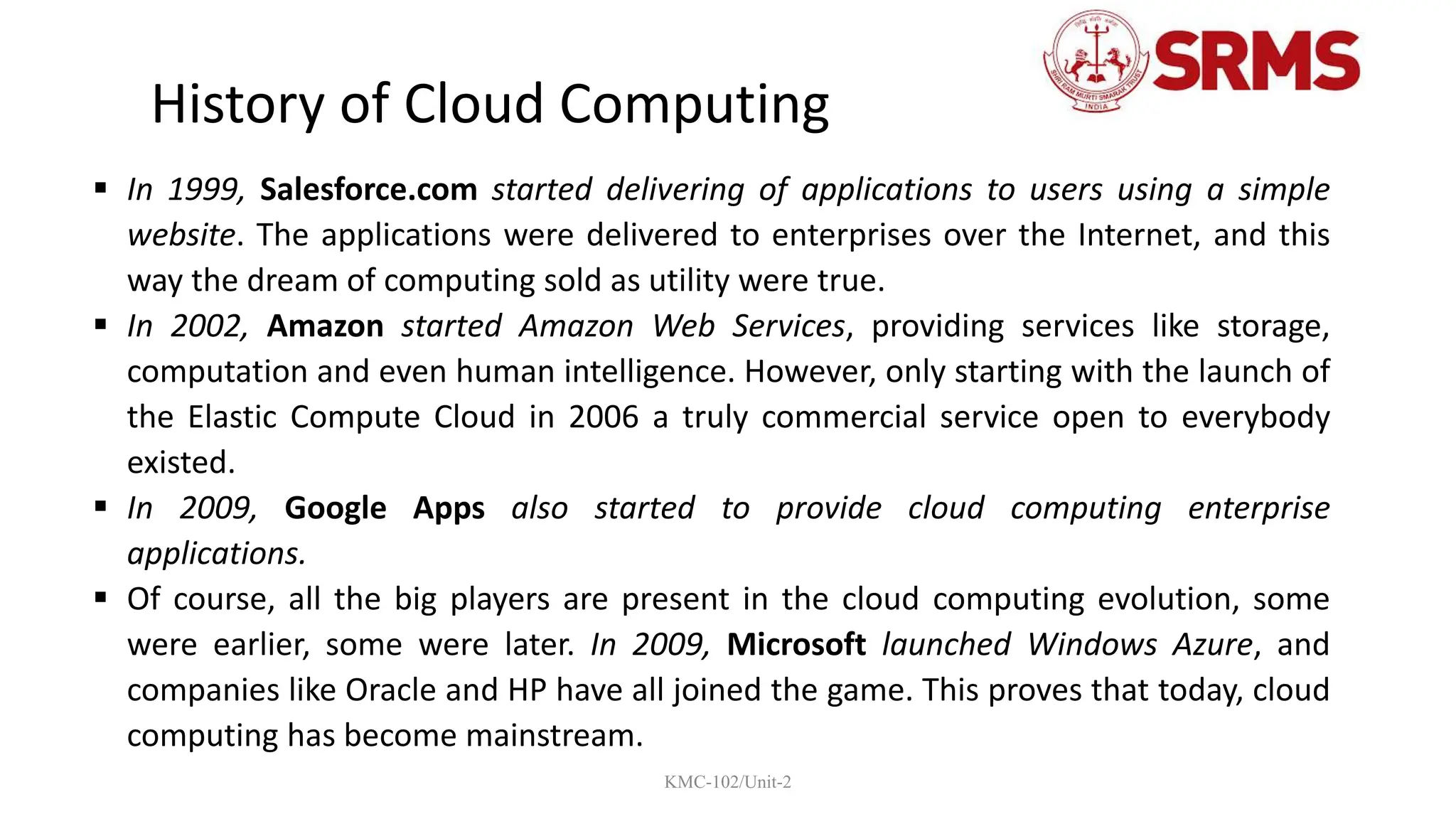 SHRI RAM MURTI SMARAK TRUST
INDIA
SRMS

History of Cloud Computing

▪ In 1999, Salesforce.com started delivering of applications to users using a simple website. The applications were delivered to enterprises over the Internet, and this way the dream of computing sold as utility were true.
▪ In 2002, Amazon started Amazon Web Services, providing services like storage, computation and even human intelligence. However, only starting with the launch of the Elastic Compute Cloud in 2006 a truly commercial service open to everybody existed.
▪ In 2009, Google Apps also started to provide cloud computing enterprise applications.
▪ Of course, all the big players are present in the cloud computing evolution, some were earlier, some were later. In 2009, Microsoft launched Windows Azure, and companies like Oracle and HP have all joined the game. This proves that today, cloud computing has become mainstream.

KMC-102/Unit-2